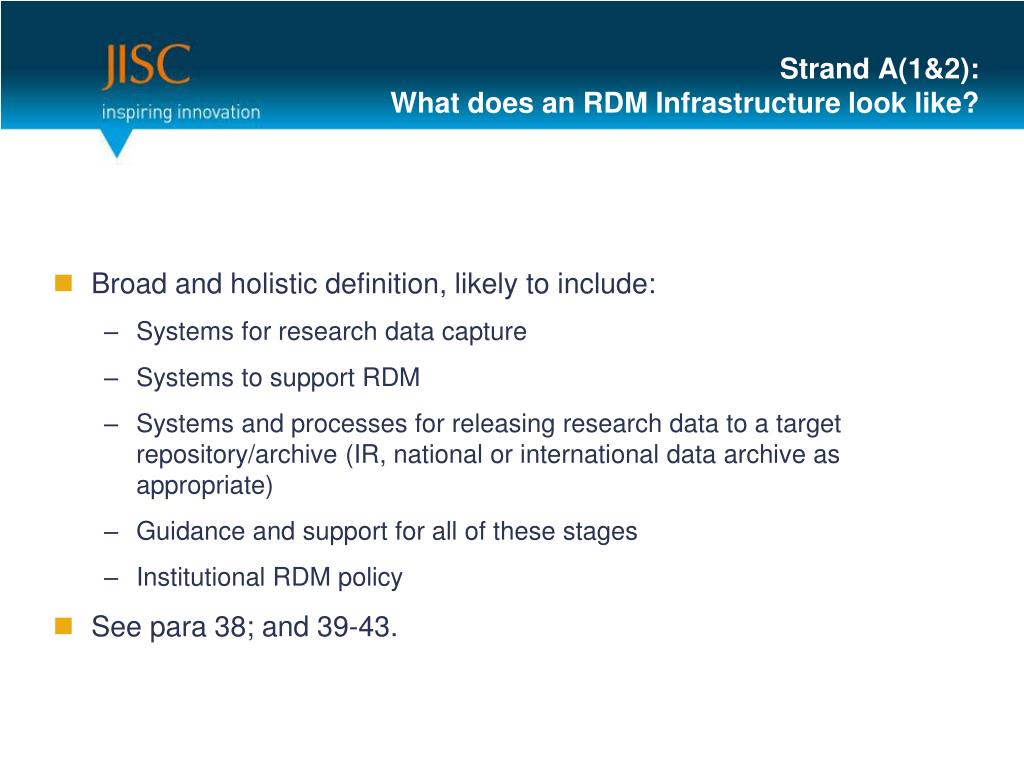 JISC
inspiring innovation

Strand A(1&2):
What does an RDM Infrastructure look like?

Broad and holistic definition, likely to include:
– Systems for research data capture
– Systems to support RDM
– Systems and processes for releasing research data to a target repository/archive (IR, national or international data archive as appropriate)
– Guidance and support for all of these stages
– Institutional RDM policy

See para 38; and 39-43.